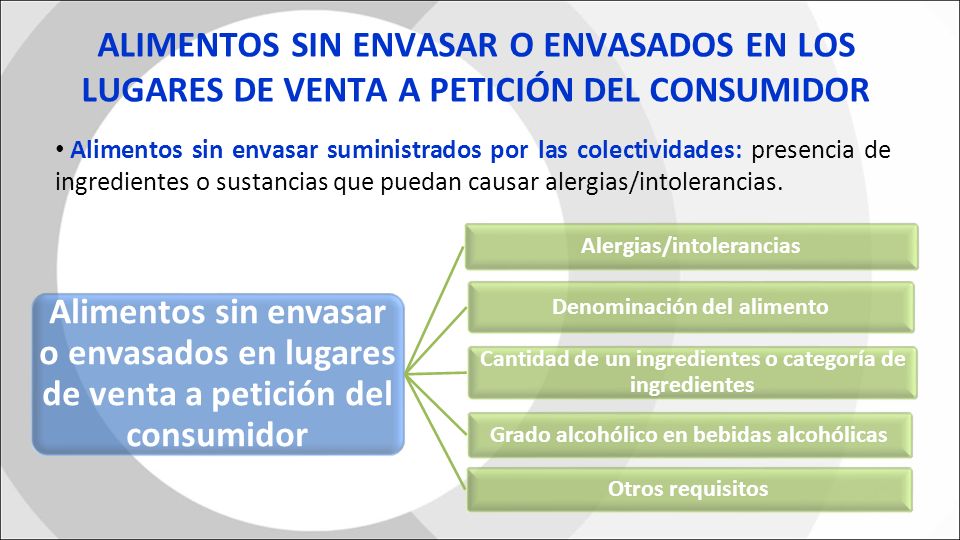 ALIMENTOS SIN ENVASAR O ENVASADOS EN LOS LUGARES DE VENTA A PETICIÓN DEL CONSUMIDOR

• Alimentos sin envasar suministrados por las colectividades: presencia de ingredientes o sustancias que puedan causar alergias/intolerancias.

Alimentos sin envasar o envasados en lugares de venta a petición del consumidor

Alergias/intolerancias

Denominación del alimento

Cantidad de un ingredientes o categoría de ingredientes

Grado alcohólico en bebidas alcohólicas

Otros requisitos